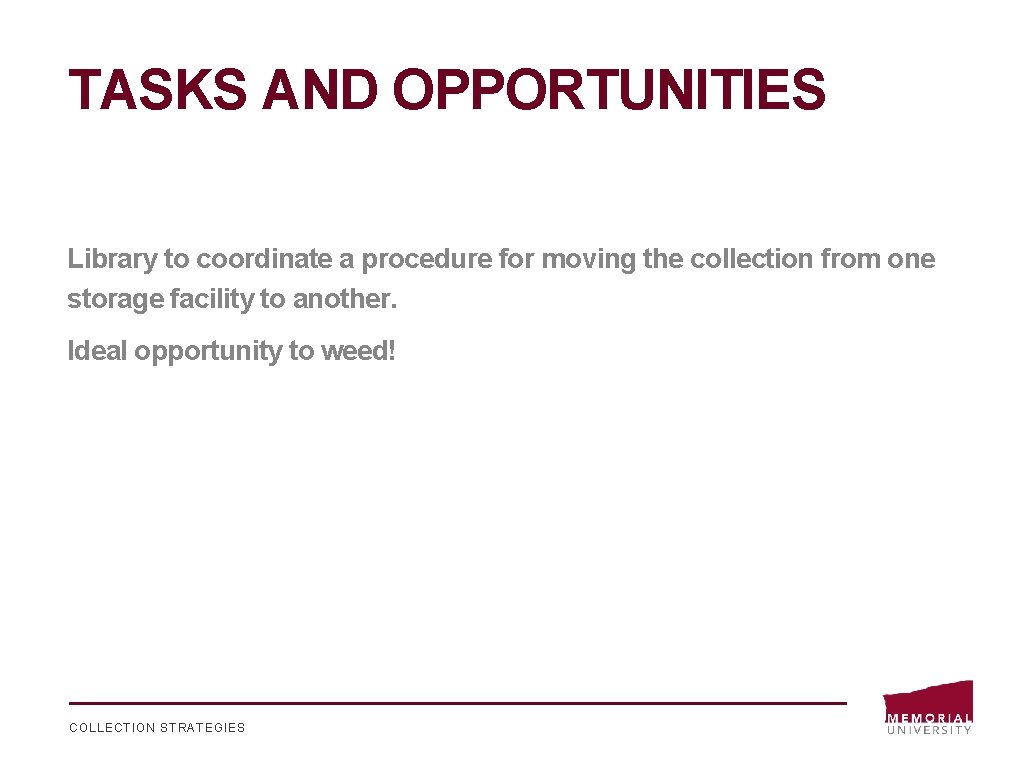 TASKS AND OPPORTUNITIES

Library to coordinate a procedure for moving the collection from one storage facility to another.

Ideal opportunity to weed!

COLLECTION STRATEGIES

MEMORIAL UNIVERSITY